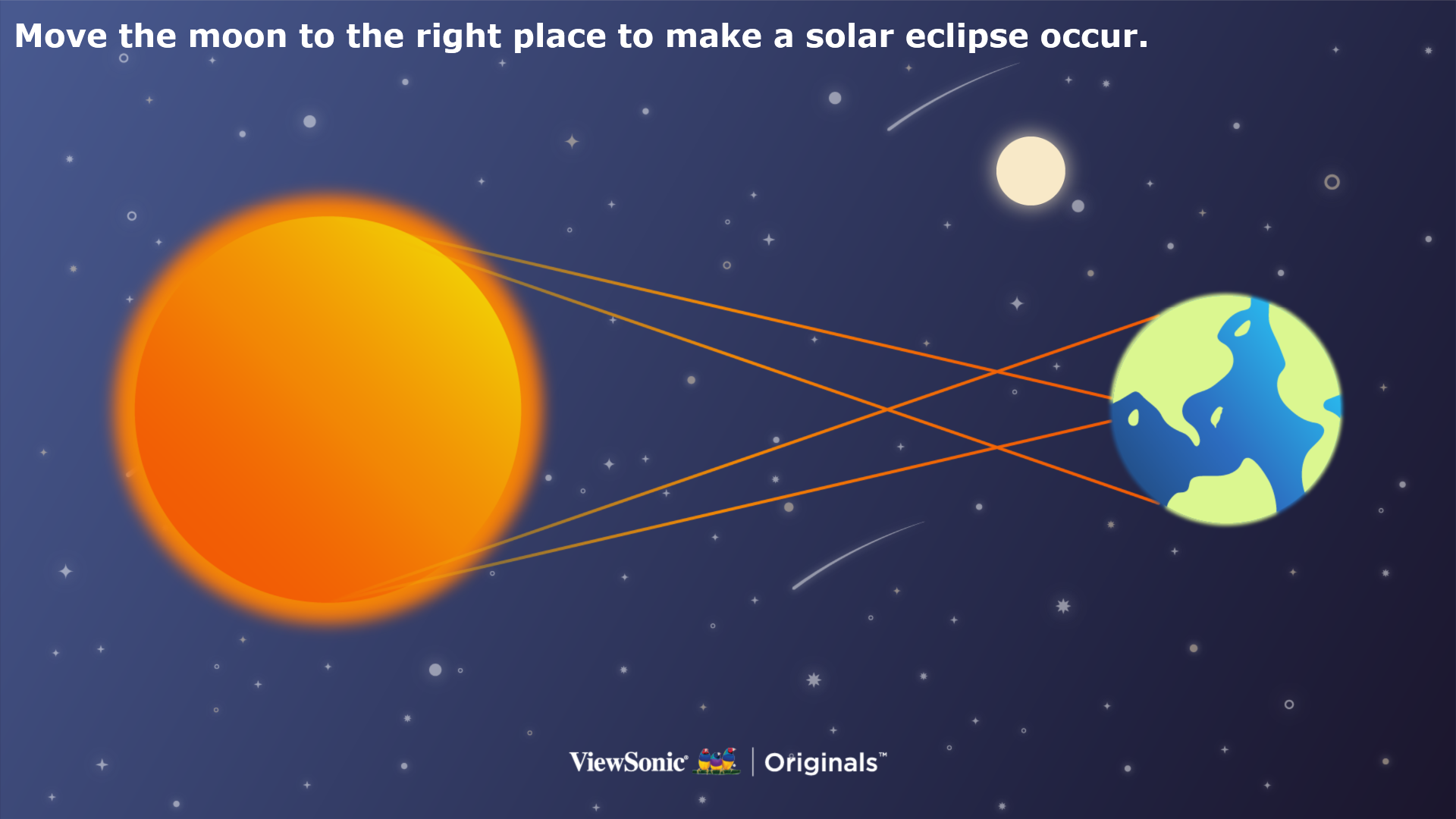 Move the moon to the right place to make a solar eclipse occur.

ViewSonic® | Originals™